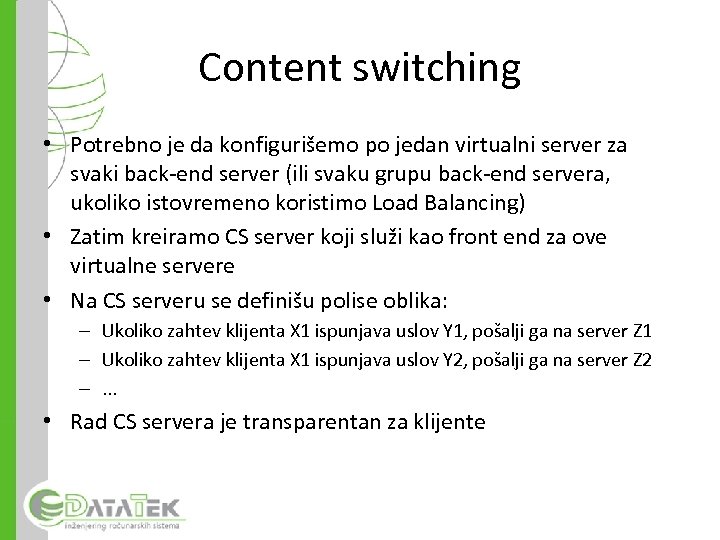 Content switching

• Potrebno je da konfigurišemo po jedan virtualni server za svaki back-end server (ili svaku grupu back-end servera, ukoliko istovremeno koristimo Load Balancing)
• Zatim kreiramo CS server koji služi kao front end za ove virtualne servere
• Na CS serveru se definišu polise oblika:
– Ukoliko zahtev klijenta X1 ispunjava uslov Y1, pošalji ga na server Z1
– Ukoliko zahtev klijenta X1 ispunjava uslov Y2, pošalji ga na server Z2
– ...
• Rad CS servera je transparentan za klijente

DATATEK
inženjering računarskih sistema